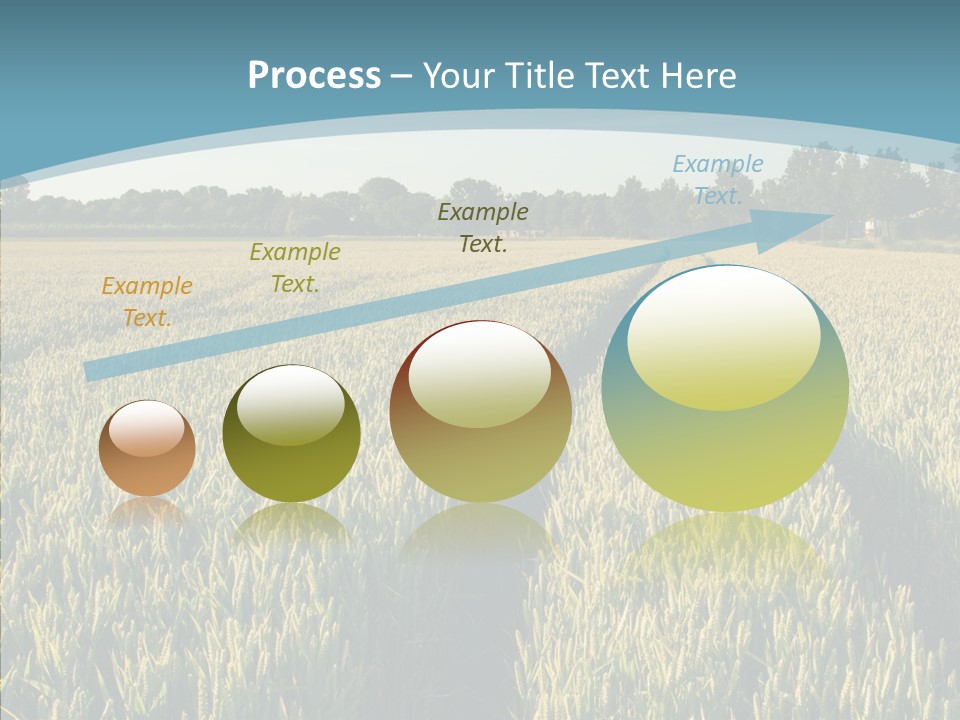 Process – Your Title Text Here

Example Text.

Example Text.

Example Text.

Example Text.